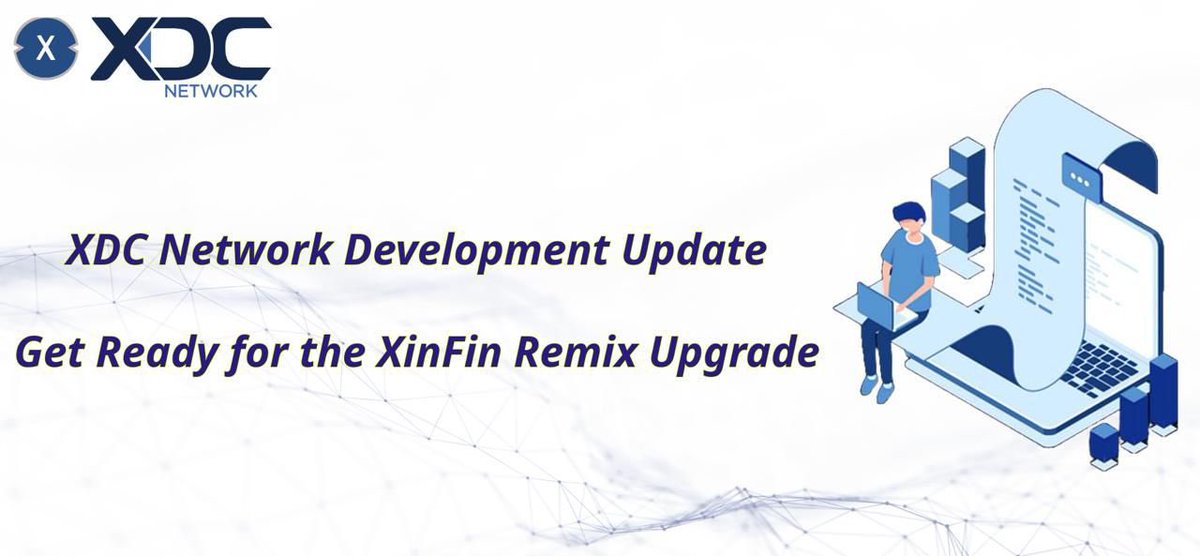 X XDC NETWORK

XDC Network Development Update

Get Ready for the XinFin Remix Upgrade